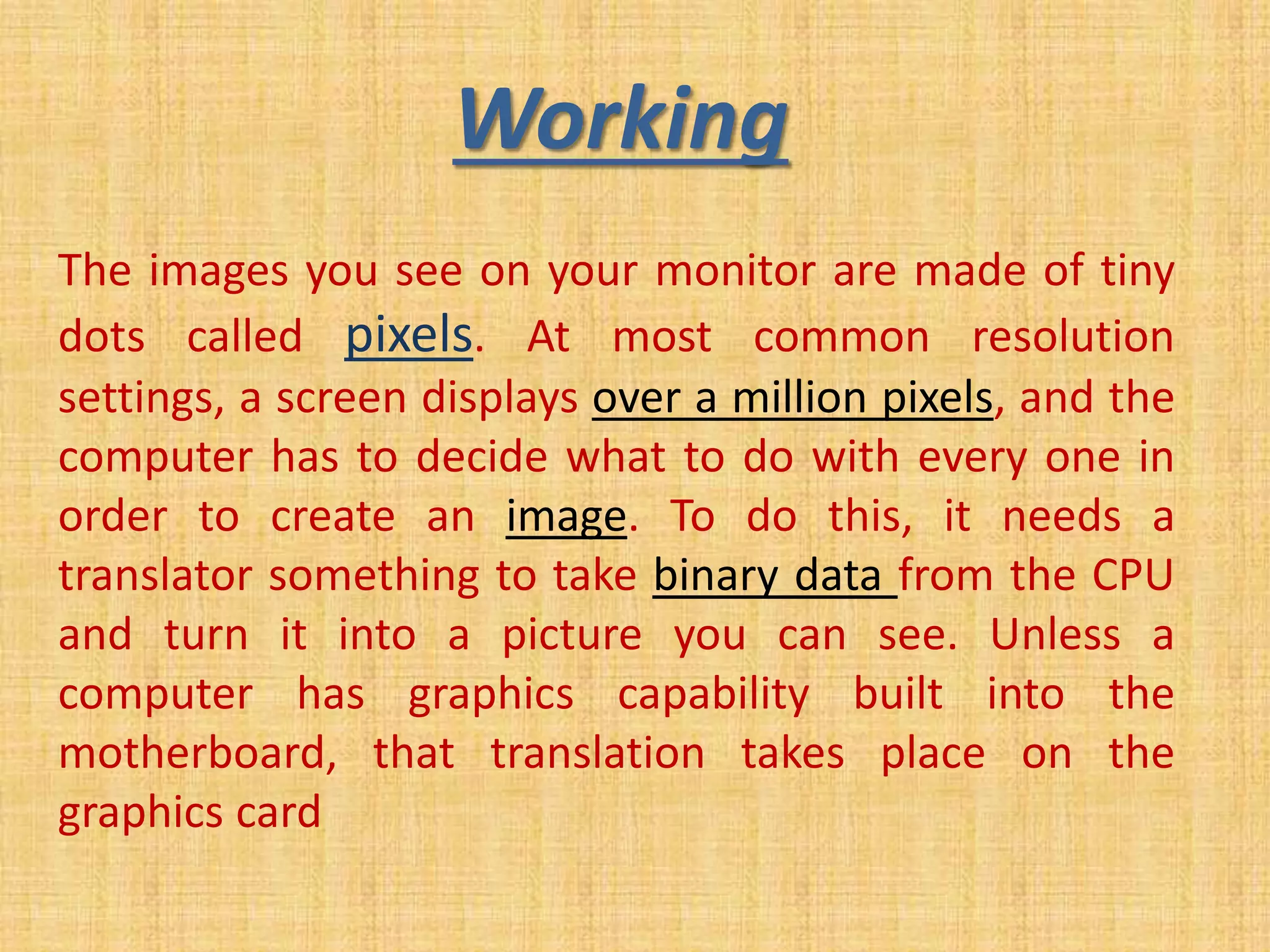 Working

The images you see on your monitor are made of tiny dots called pixels. At most common resolution settings, a screen displays over a million pixels, and the computer has to decide what to do with every one in order to create an image. To do this, it needs a translator something to take binary data from the CPU and turn it into a picture you can see. Unless a computer has graphics capability built into the motherboard, that translation takes place on the graphics card